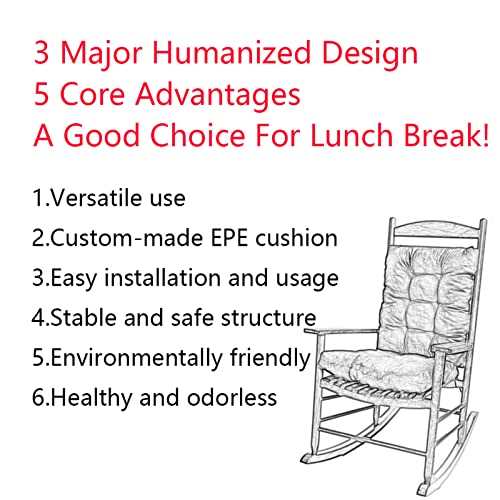 3 Major Humanized Design
5 Core Advantages
A Good Choice For Lunch Break!

1.Versatile use
2.Custom-made EPE cushion
3.Easy installation and usage
4.Stable and safe structure
5.Environmentally friendly
6.Healthy and odorless